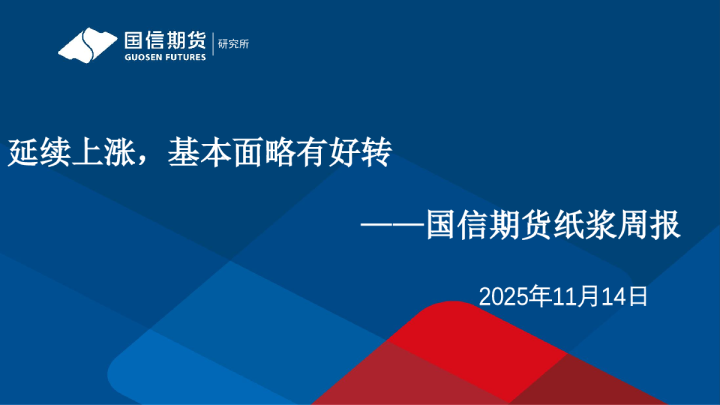 国信期货 GUOSEN FUTURES 研究所

延续上涨，基本面略有好转

——国信期货纸浆周报

2025年11月14日